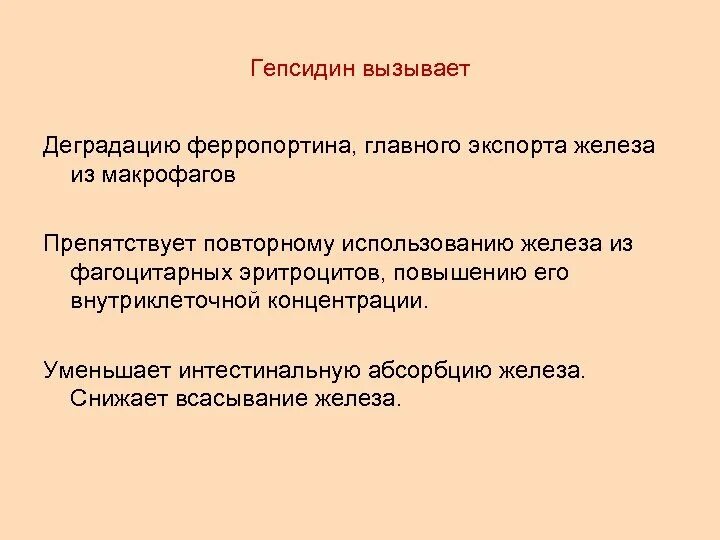 Гепсидин вызывает

Деградацию ферропортина, главного экспорта железа из макрофагов

Препятствует повторному использованию железа из фагоцитарных эритроцитов, повышению его внутриклеточной концентрации.

Уменьшает интестинальную абсорбцию железа. Снижает всасывание железа.